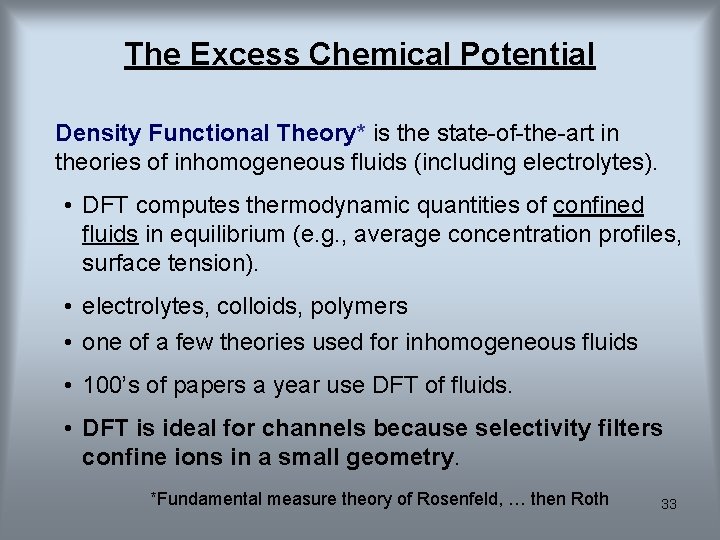 The Excess Chemical Potential

Density Functional Theory* is the state-of-the-art in theories of inhomogeneous fluids (including electrolytes).

• DFT computes thermodynamic quantities of confined fluids in equilibrium (e.g., average concentration profiles, surface tension).

• electrolytes, colloids, polymers
• one of a few theories used for inhomogeneous fluids

• 100's of papers a year use DFT of fluids.

• DFT is ideal for channels because selectivity filters confine ions in a small geometry.

*Fundamental measure theory of Rosenfeld, … then Roth

33